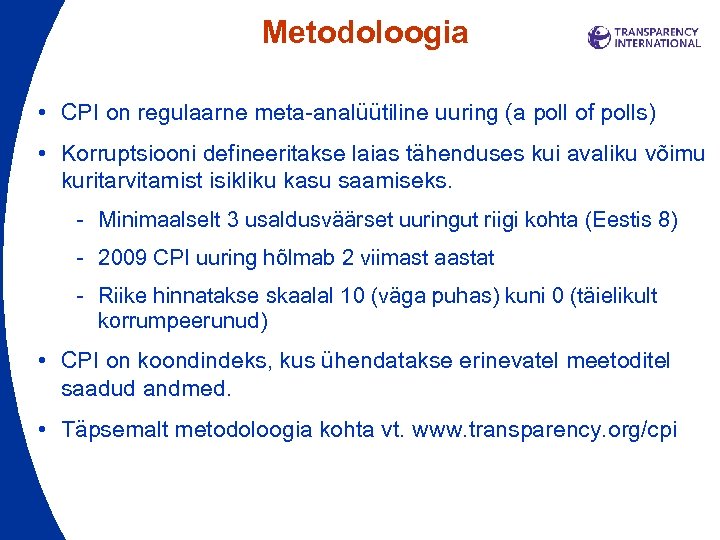 Metodoloogia

TRANSPARENCY INTERNATIONAL

• CPI on regulaarne meta-analüütiline uuring (a poll of polls)

• Korruptsiooni defineeritakse laias tähenduses kui avaliku võimu kuritarvitamist isikliku kasu saamiseks.

- Minimaalselt 3 usaldusväärset uuringut riigi kohta (Eestis 8)

- 2009 CPI uuring hõlmab 2 viimast aastat

- Riike hinnatakse skaalal 10 (väga puhas) kuni 0 (täielikult korrumpeerunud)

• CPI on koondindeks, kus ühendatakse erinevatel meetoditel saadud andmed.

• Täpsemalt metodoloogia kohta vt. www.transparency.org/cpi